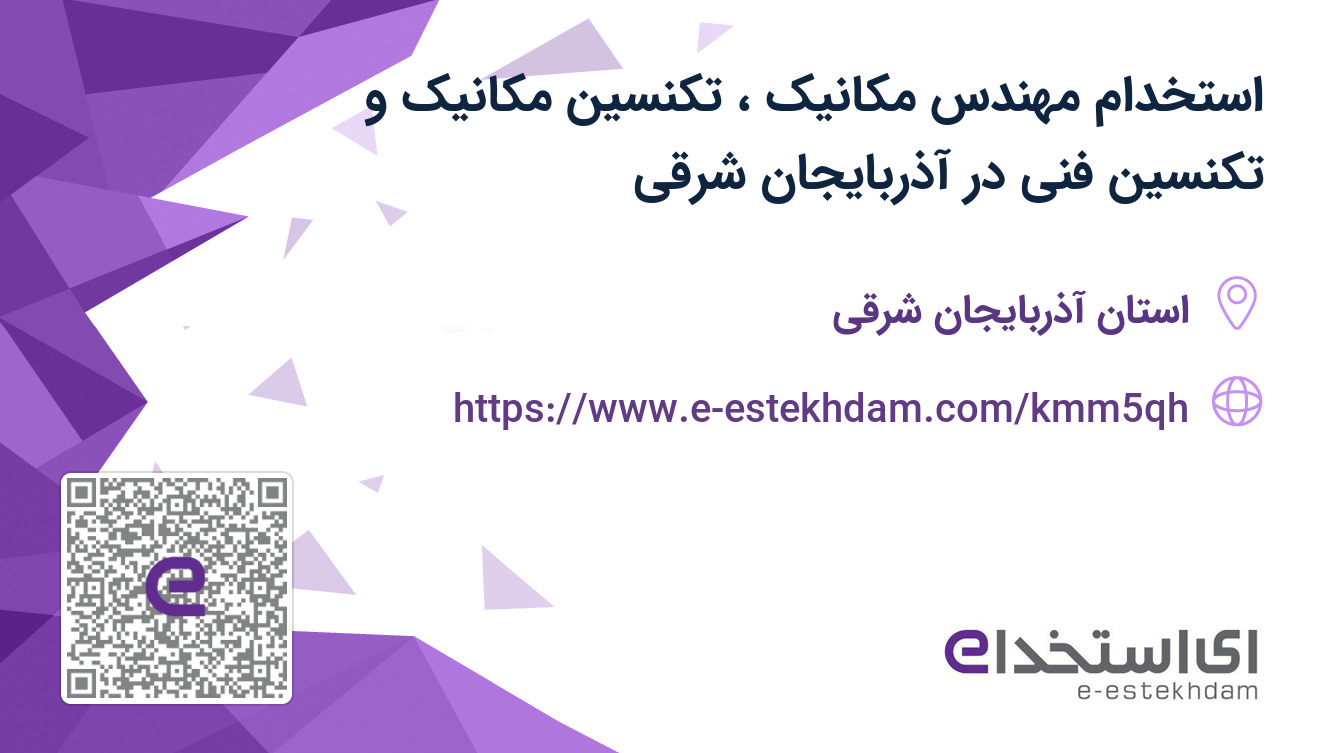 استخدام مهندس مکانیک ، تکنسین مکانیک و تکنسین فنی در آذربایجان شرقی

استان آذربایجان شرقی

https://www.e-estekhdam.com/kmm5qh

ای استخدام
e-estekhdam